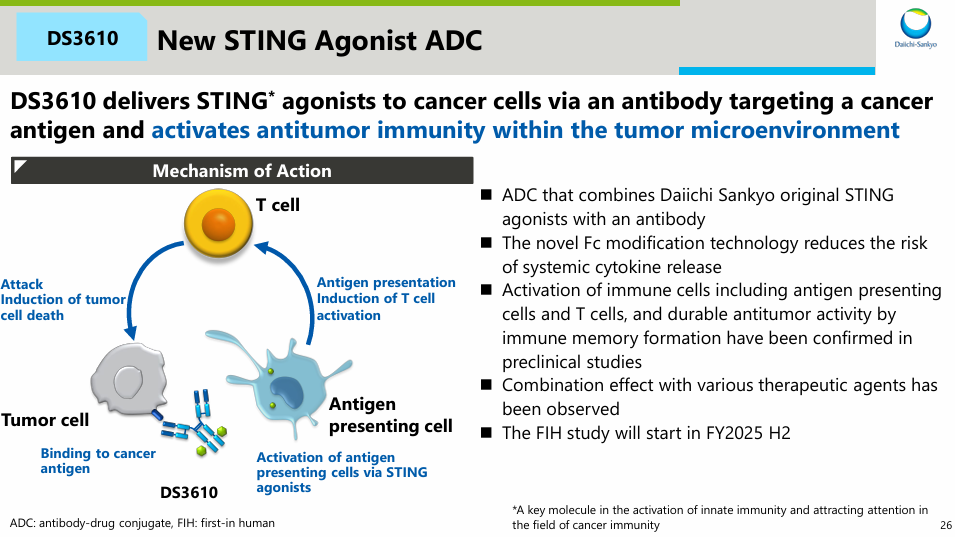 DS3610 New STING Agonist ADC

Daiichi-Sankyo

DS3610 delivers STING* agonists to cancer cells via an antibody targeting a cancer antigen and activates antitumor immunity within the tumor microenvironment

Mechanism of Action

T cell

Attack
Induction of tumor cell death

Antigen presentation
Induction of T cell activation

Tumor cell

Antigen presenting cell

Binding to cancer antigen

DS3610

Activation of antigen presenting cells via STING agonists

■ ADC that combines Daiichi Sankyo original STING agonists with an antibody
■ The novel Fc modification technology reduces the risk of systemic cytokine release
■ Activation of immune cells including antigen presenting cells and T cells, and durable antitumor activity by immune memory formation have been confirmed in preclinical studies
■ Combination effect with various therapeutic agents has been observed
■ The FIH study will start in FY2025 H2

ADC: antibody-drug conjugate, FIH: first-in human

*A key molecule in the activation of innate immunity and attracting attention in the field of cancer immunity

26